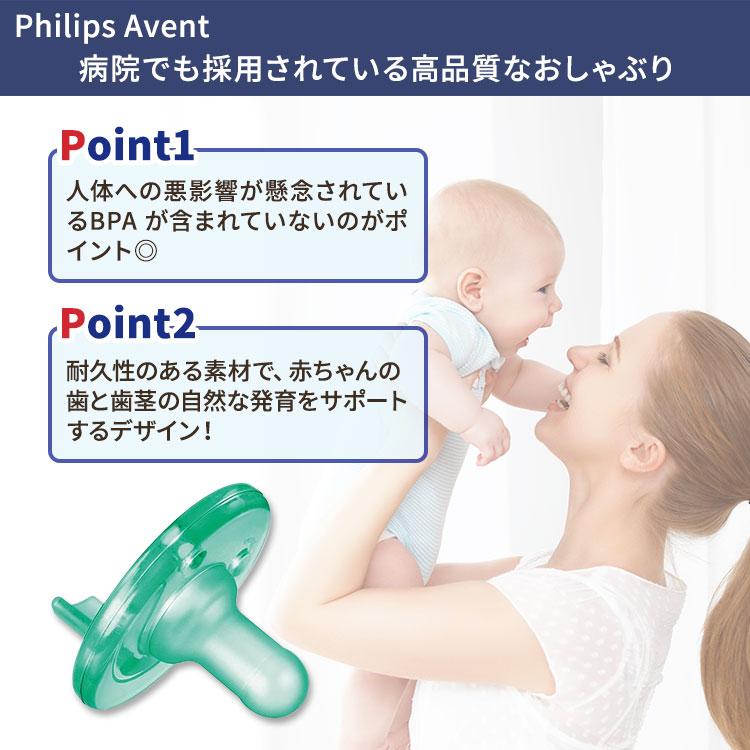 Philips Avent
病院でも採用されている高品質なおしゃぶり

Point1
人体への悪影響が懸念されているBPA が含まれていないのがポイント◎

Point2
耐久性のある素材で、赤ちゃんの歯と歯茎の自然な発育をサポートするデザイン！